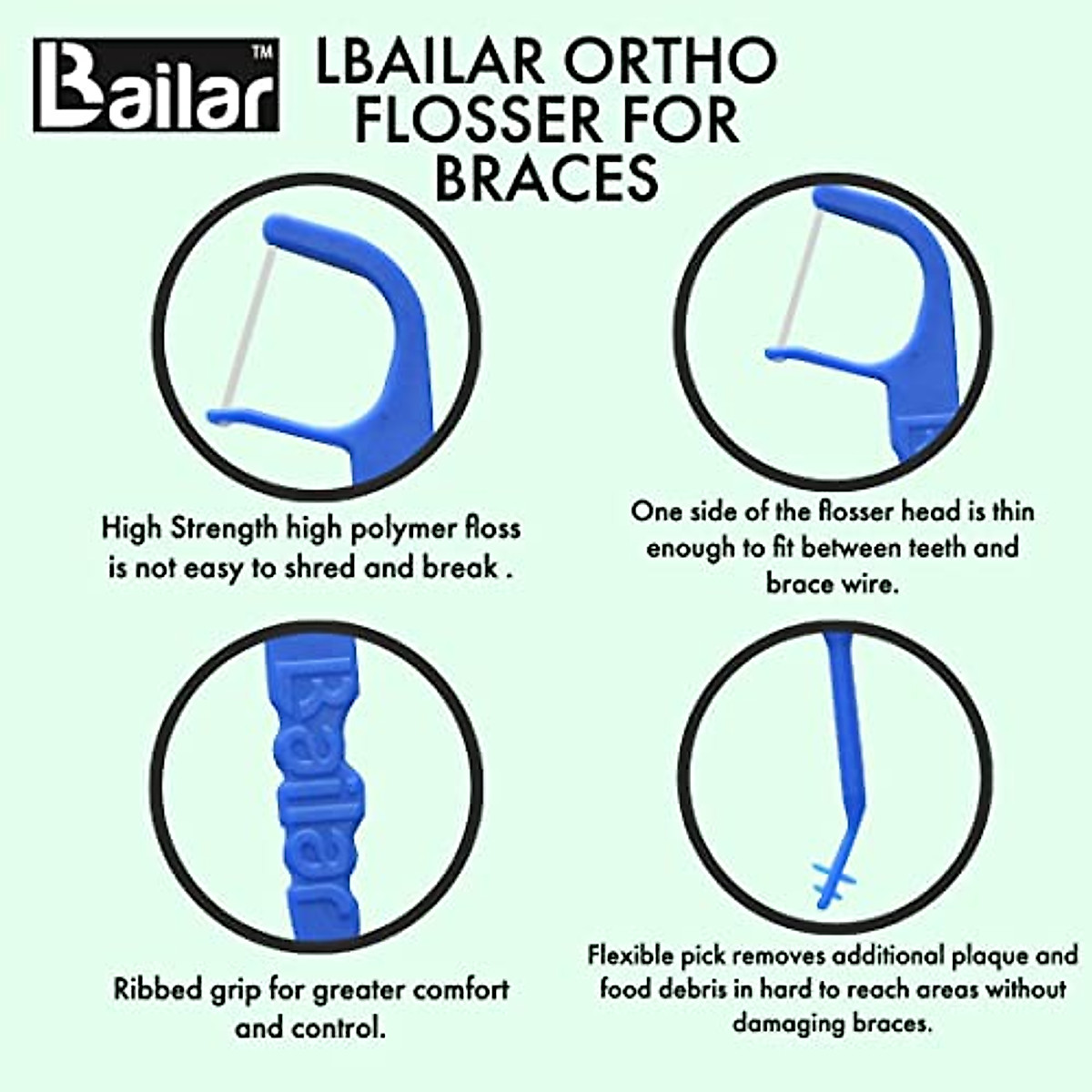 LBailar™

LBAILAR ORTHO FLOSSER FOR BRACES

High Strength high polymer floss is not easy to shred and break .

One side of the flosser head is thin enough to fit between teeth and brace wire.

LBailar

Ribbed grip for greater comfort and control.

Flexible pick removes additional plaque and food debris in hard to reach areas without damaging braces.